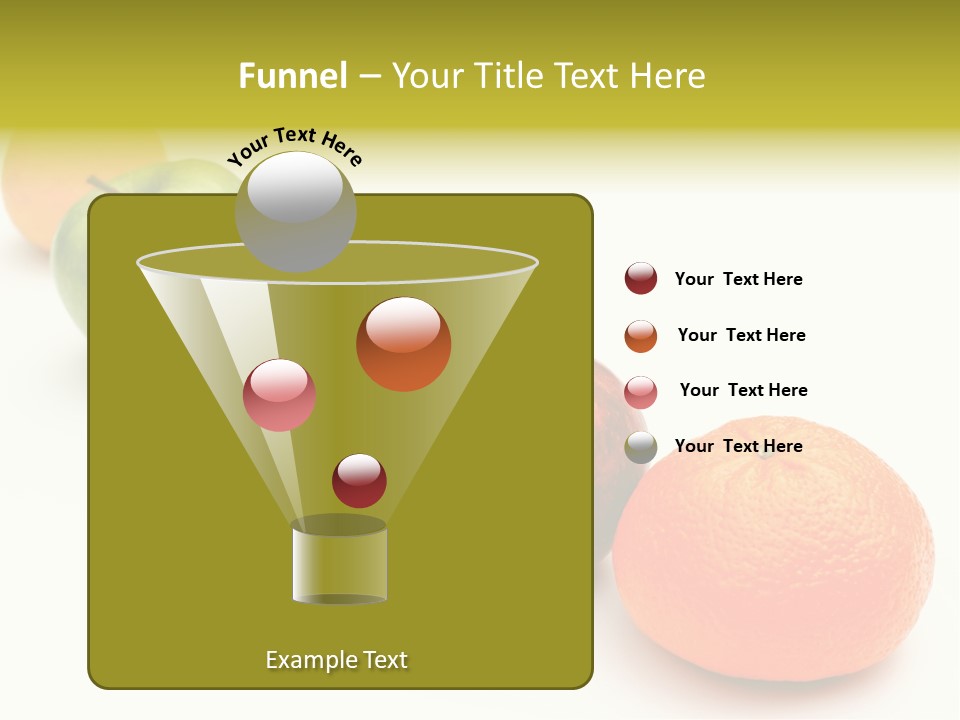 Funnel – Your Title Text Here

Your Text Here

Your Text Here

Your Text Here

Your Text Here

Your Text Here

Example Text